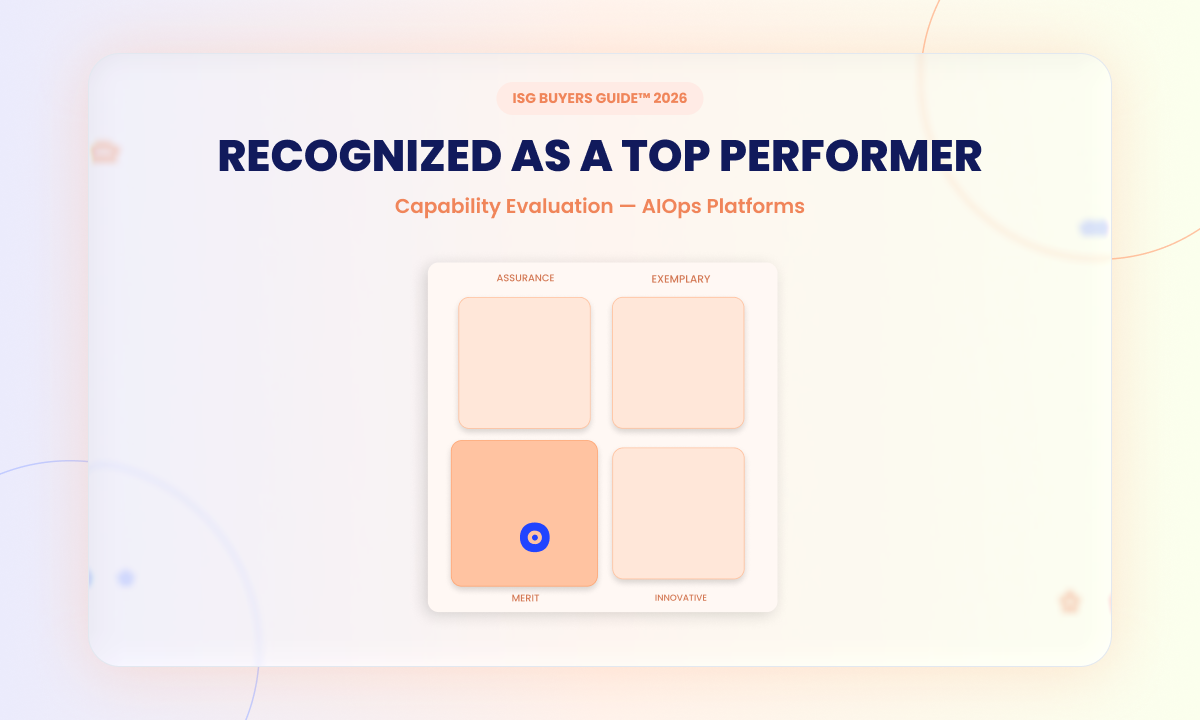 ISG BUYERS GUIDE™ 2026

RECOGNIZED AS A TOP PERFORMER

Capability Evaluation — AIOps Platforms

ASSURANCE

EXEMPLARY

MERIT

INNOVATIVE